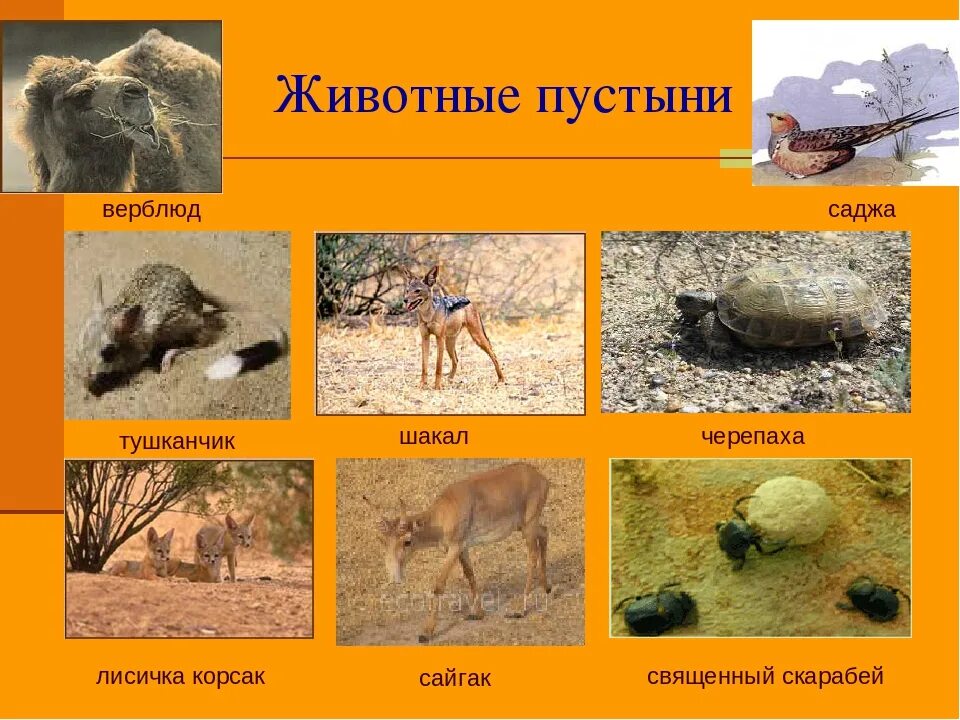 Животные пустыни

верблюд

саджа

тушканчик

шакал

черепаха

лисичка корсак

сайгак

священный скарабей